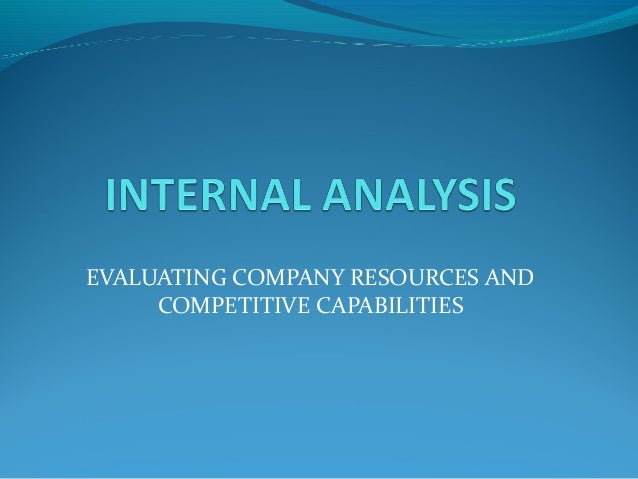 INTERNAL ANALYSIS

EVALUATING COMPANY RESOURCES AND COMPETITIVE CAPABILITIES